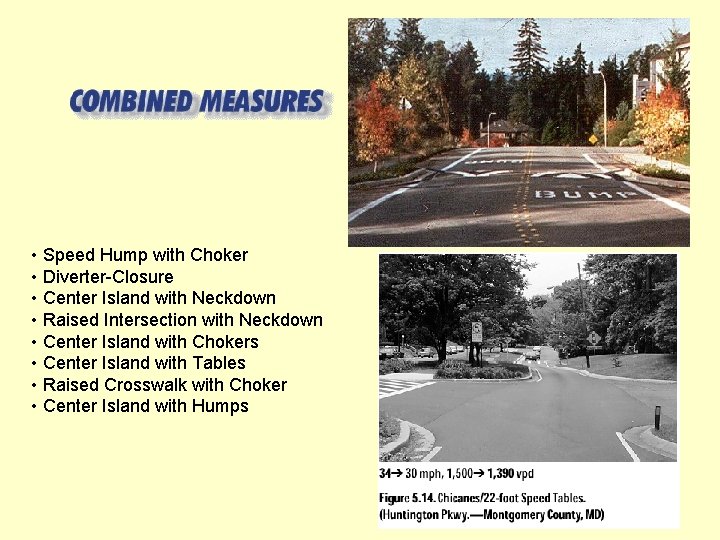 COMBINED MEASURES

BUMP

• Speed Hump with Choker
• Diverter-Closure
• Center Island with Neckdown
• Raised Intersection with Neckdown
• Center Island with Chokers
• Center Island with Tables
• Raised Crosswalk with Choker
• Center Island with Humps

34→ 30 mph, 1,500→ 1,390 vpd

Figure 5.14. Chicanes/22-foot Speed Tables. (Huntington Pkwy.—Montgomery County, MD)